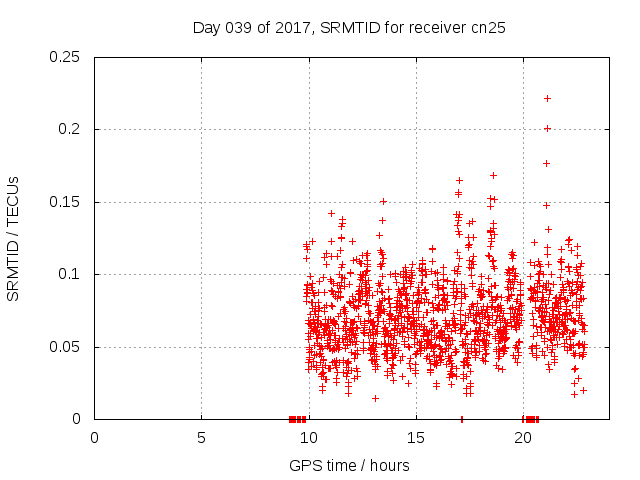 Day 039 of 2017, SRMTID for receiver cn25

SRMTID / TECUs

0.25
0.2
0.15
0.1
0.05
0

0
5
10
15
20

GPS time / hours